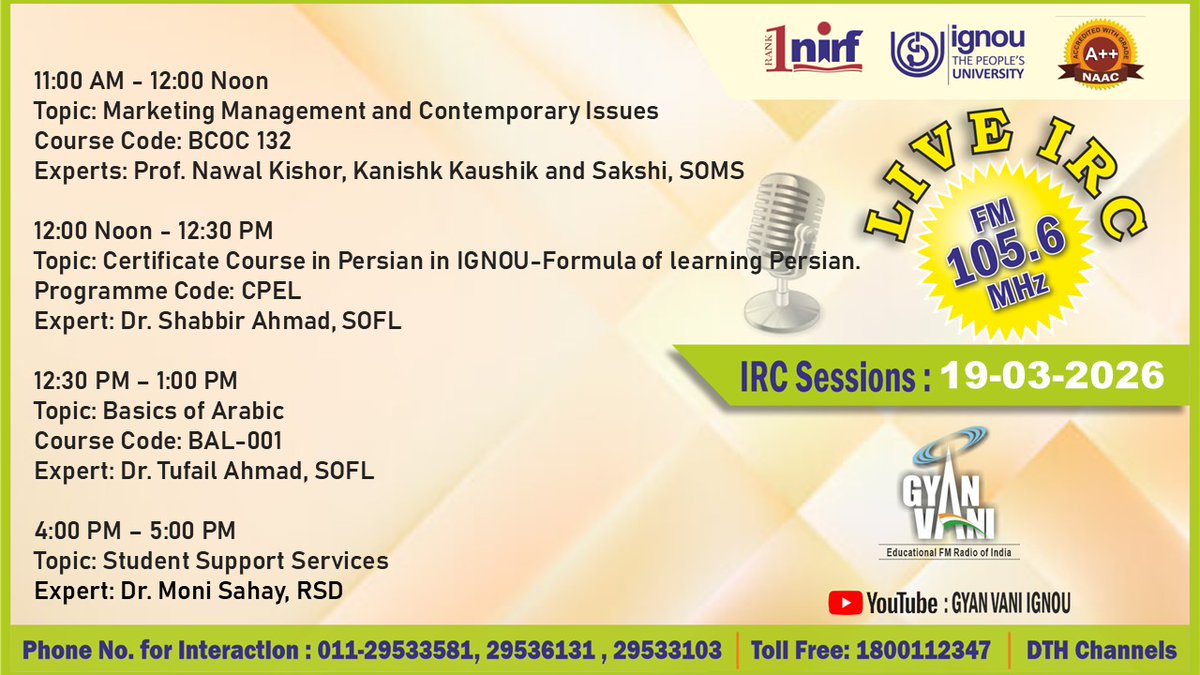 RANK 1 nirf

ignou THE PEOPLE'S UNIVERSITY

ACCREDITED WITH GRADE A++ NAAC

11:00 AM - 12:00 Noon
Topic: Marketing Management and Contemporary Issues
Course Code: BCOC 132
Experts: Prof. Nawal Kishor, Kanishk Kaushik and Sakshi, SOMS

12:00 Noon - 12:30 PM
Topic: Certificate Course in Persian in IGNOU-Formula of learning Persian.
Programme Code: CPEL
Expert: Dr. Shabbir Ahmad, SOFL

12:30 PM – 1:00 PM
Topic: Basics of Arabic
Course Code: BAL-001
Expert: Dr. Tufail Ahmad, SOFL

4:00 PM – 5:00 PM
Topic: Student Support Services
Expert: Dr. Moni Sahay, RSD

LIVE IRC

FM 105.6 MHz

IRC Sessions : 19-03-2026

GYAN VANI
Educational FM Radio of India

YouTube : GYAN VANI IGNOU

Phone No. for Interaction : 011-29533581, 29536131 , 29533103 | Toll Free: 1800112347 | DTH Channels